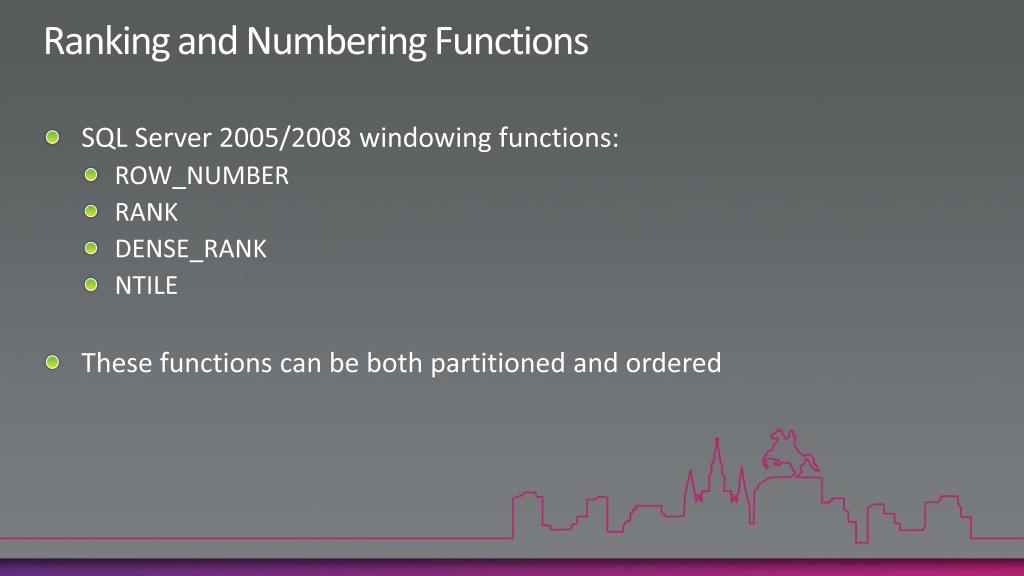 Ranking and Numbering Functions

SQL Server 2005/2008 windowing functions:

ROW_NUMBER

RANK

DENSE_RANK

NTILE

These functions can be both partitioned and ordered